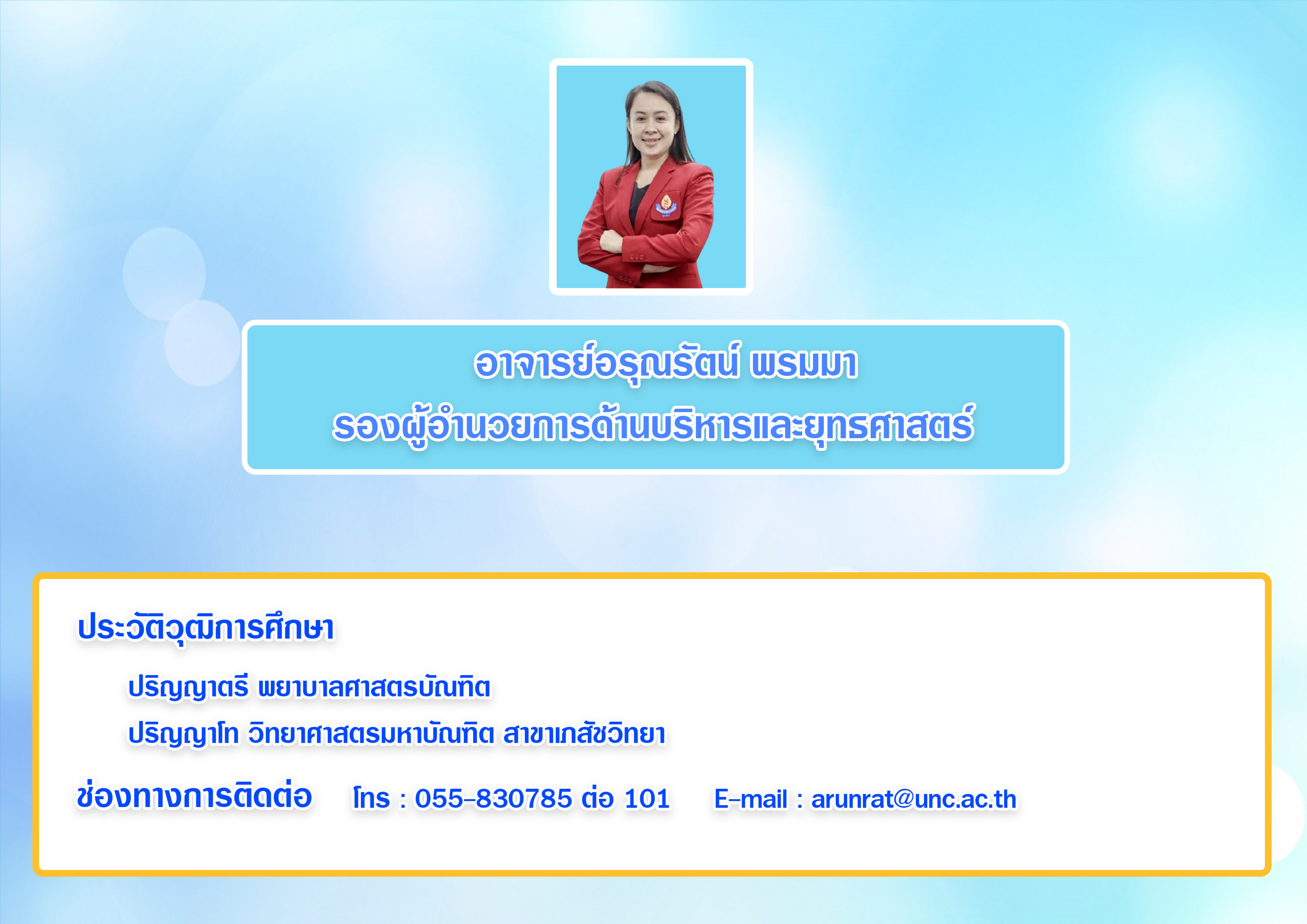 อาจารย์อรุณรัตน์ พรมมา
รองผู้อำนวยการด้านบริหารและยุทธศาสตร์

ประวัติวุฒิการศึกษา

ปริญญาตรี พยาบาลศาสตรบัณฑิต

ปริญญาโท วิทยาศาสตรมหาบัณฑิต สาขาเภสัชวิทยา

ช่องทางการติดต่อ โทร : 055-830785 ต่อ 101 E-mail : arunrat@unc.ac.th